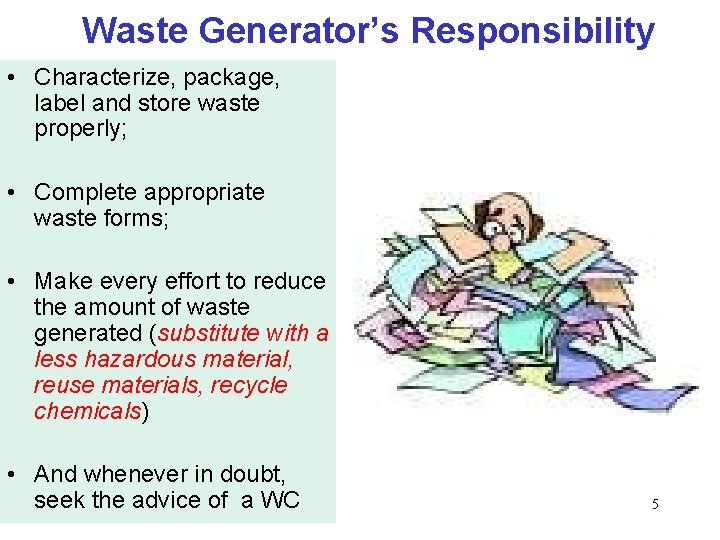 Waste Generator's Responsibility

• Characterize, package, label and store waste properly;

• Complete appropriate waste forms;

• Make every effort to reduce the amount of waste generated (substitute with a less hazardous material, reuse materials, recycle chemicals)

• And whenever in doubt, seek the advice of a WC

5